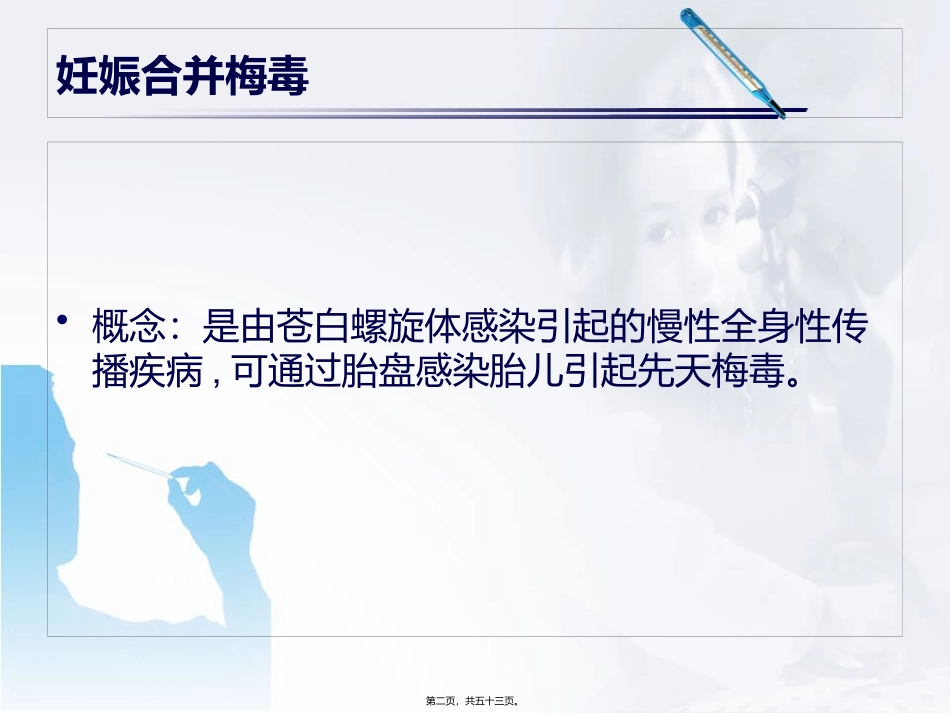 妊娠合并梅毒

• 概念：是由苍白螺旋体感染引起的慢性全身性传播疾病，可通过胎盘感染胎儿引起先天梅毒。

第二页，共五十三页。